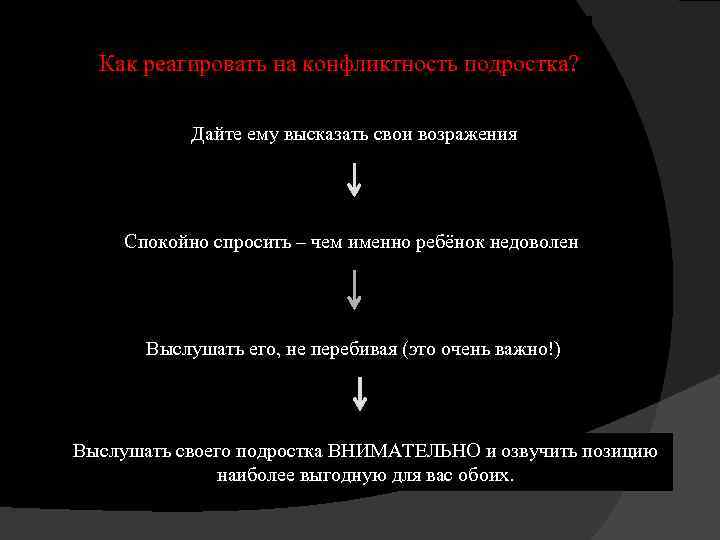 Как реагировать на конфликтность подростка?

Дайте ему высказать свои возражения

Спокойно спросить – чем именно ребёнок недоволен

Выслушать его, не перебивая (это очень важно!)

Выслушать своего подростка ВНИМАТЕЛЬНО и озвучить позицию наиболее выгодную для вас обоих.